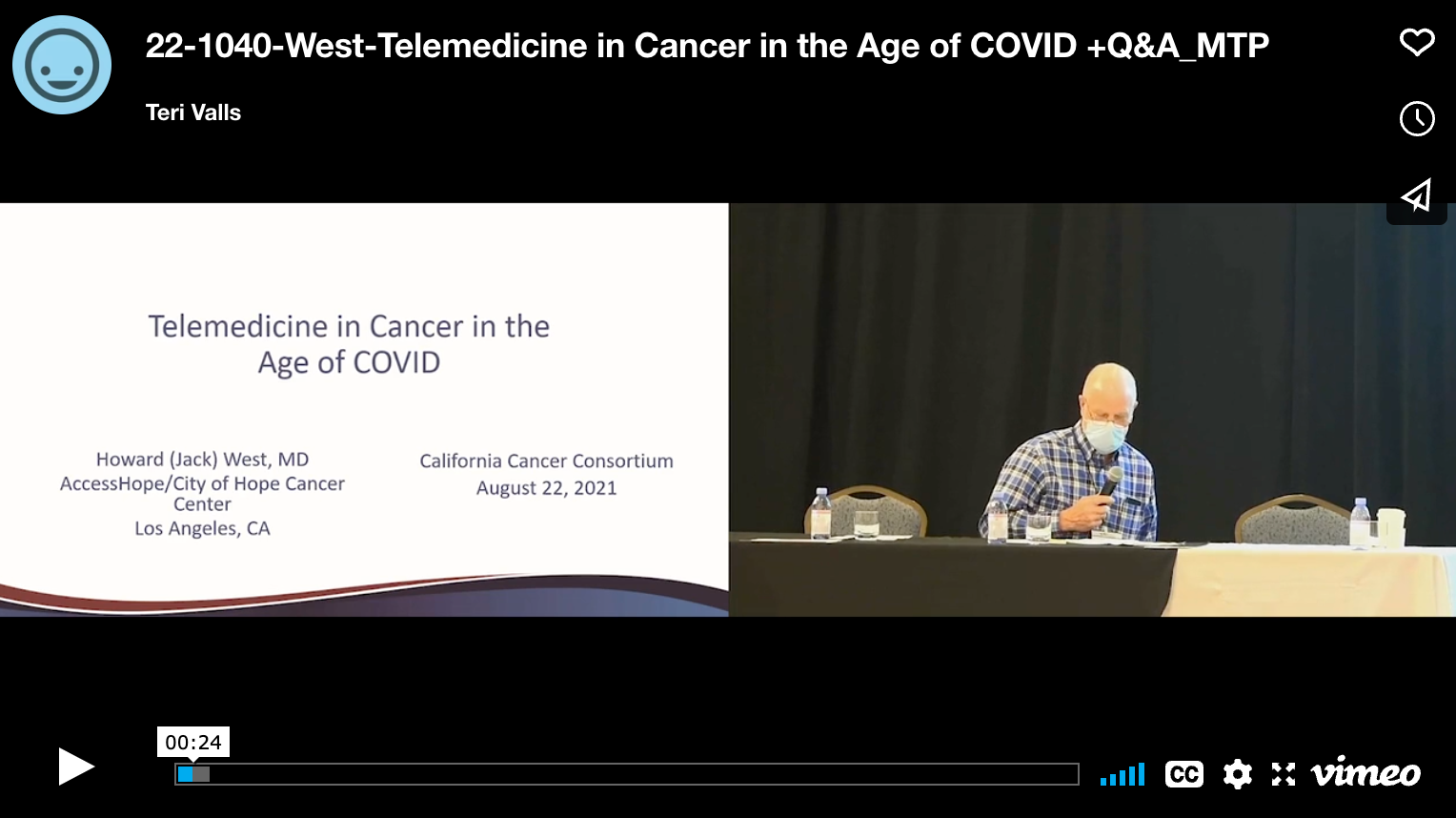 22-1040-West-Telemedicine in Cancer in the Age of COVID +Q&A_MTP

Teri Valls

Telemedicine in Cancer in the Age of COVID

Howard (Jack) West, MD
AccessHope/City of Hope Cancer Center
Los Angeles, CA

California Cancer Consortium
August 22, 2021

00:24

CC

vimeo